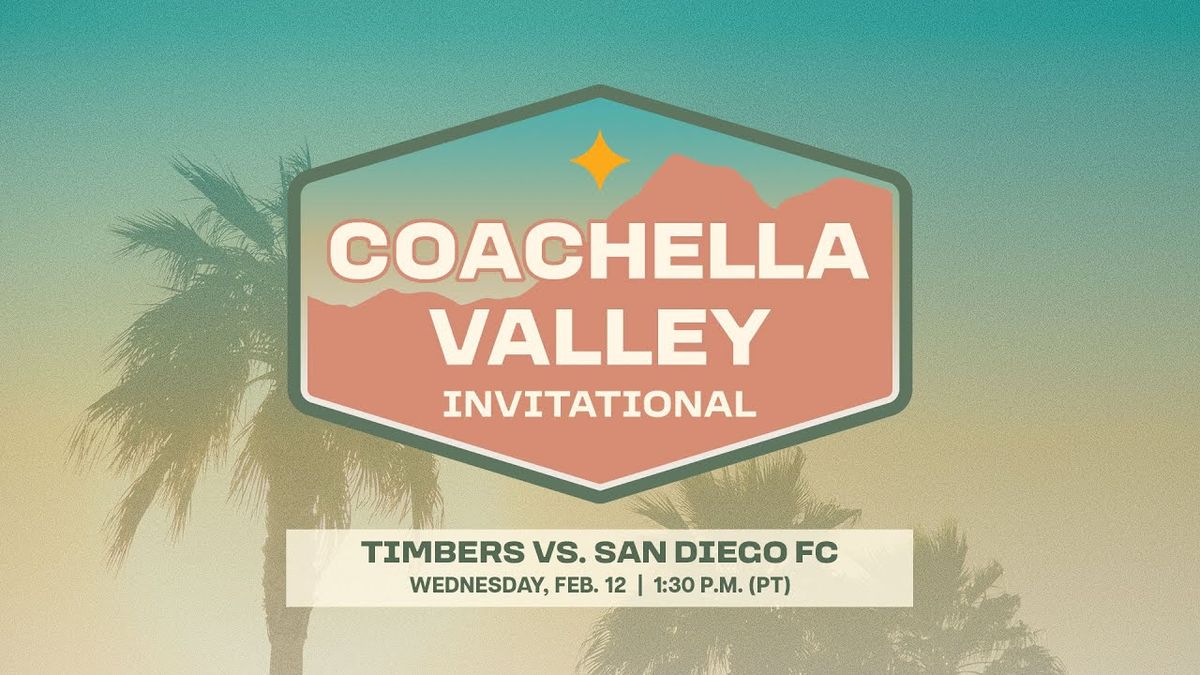 COACHELLA VALLEY
INVITATIONAL

TIMBERS VS. SAN DIEGO FC
WEDNESDAY, FEB. 12 | 1:30 P.M. (PT)